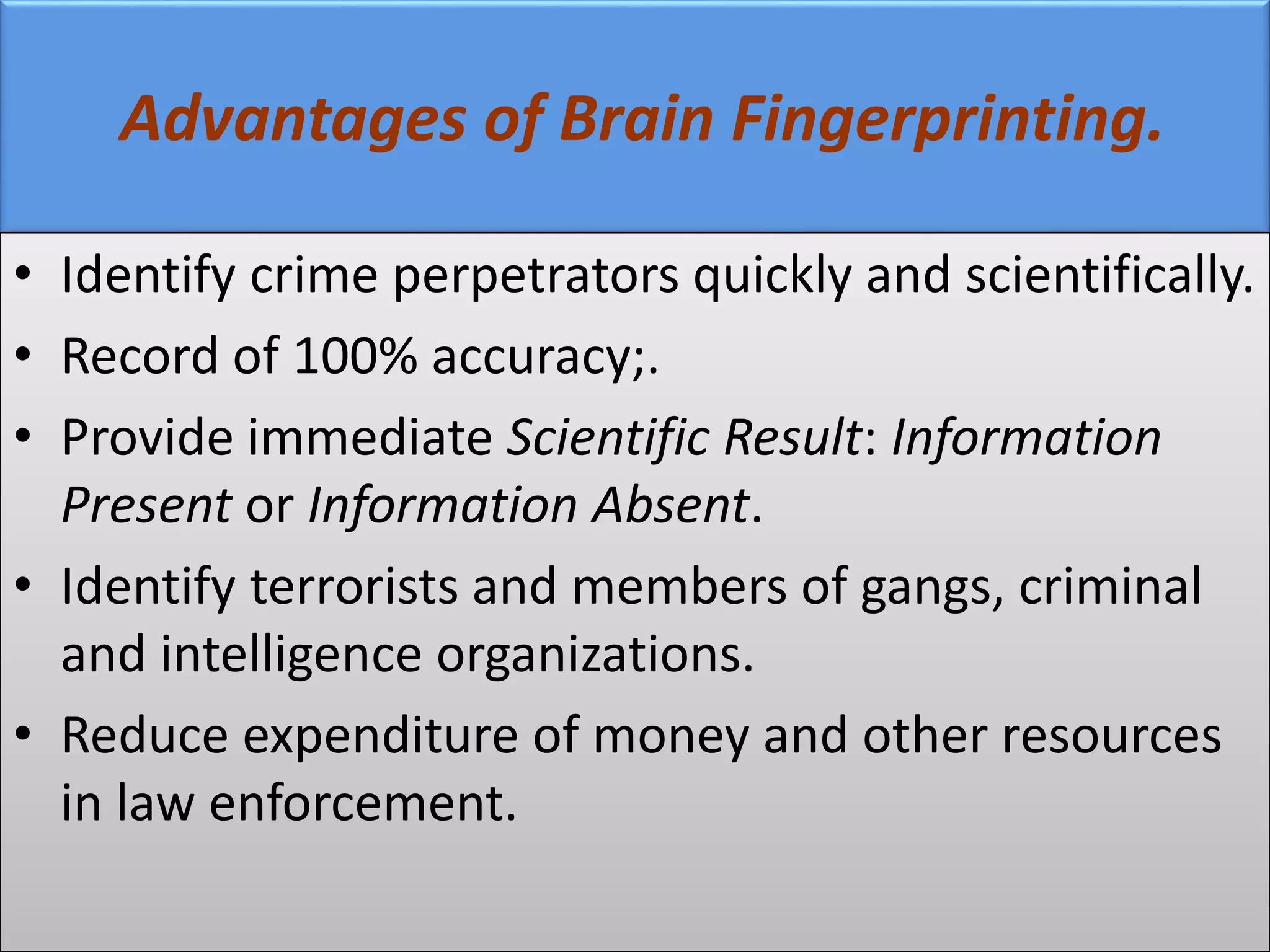 Advantages of Brain Fingerprinting.

• Identify crime perpetrators quickly and scientifically.
• Record of 100% accuracy;.
• Provide immediate Scientific Result: Information Present or Information Absent.
• Identify terrorists and members of gangs, criminal and intelligence organizations.
• Reduce expenditure of money and other resources in law enforcement.